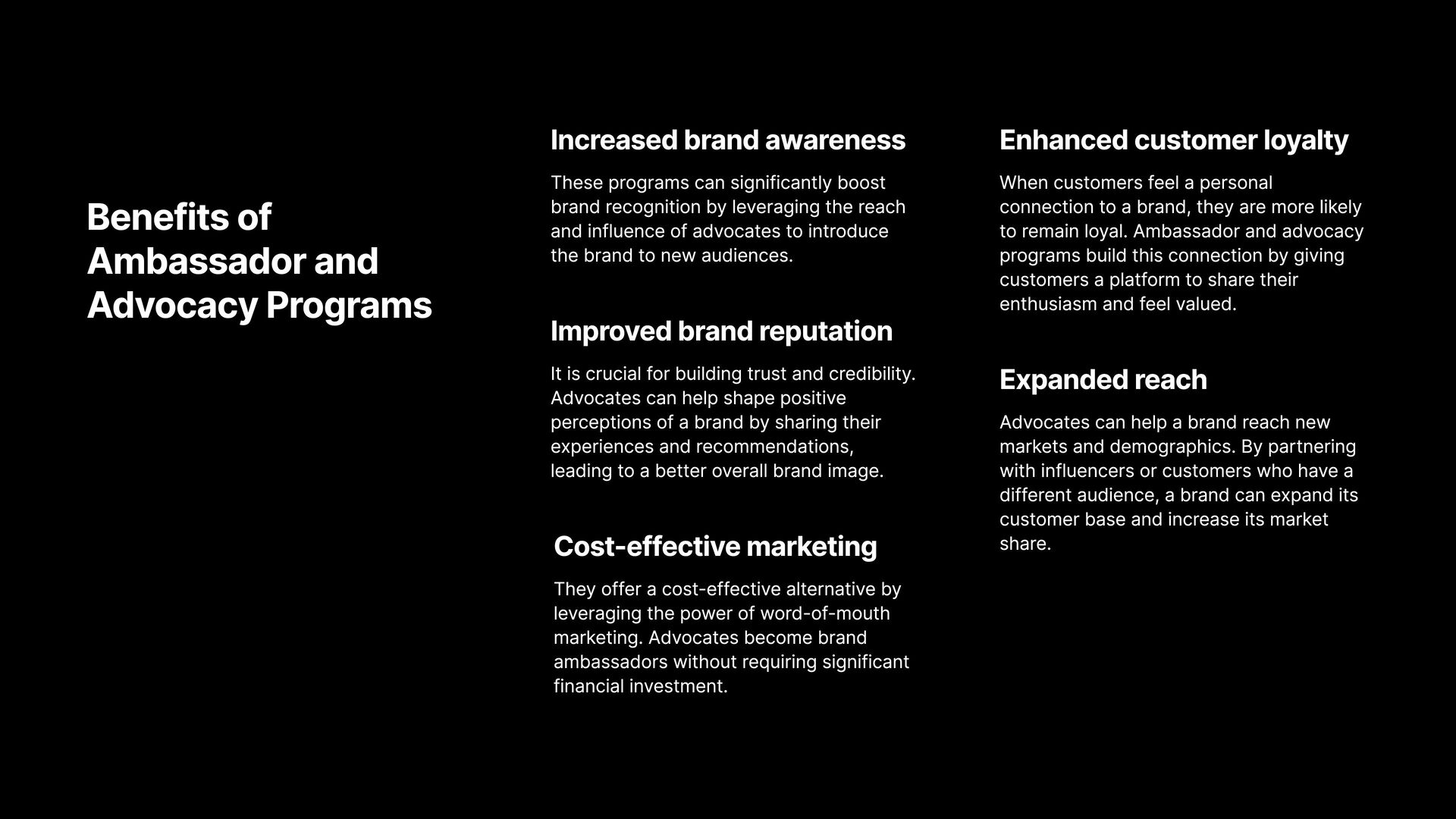 Benefits of Ambassador and Advocacy Programs

Increased brand awareness

These programs can significantly boost brand recognition by leveraging the reach and influence of advocates to introduce the brand to new audiences.

Improved brand reputation

It is crucial for building trust and credibility. Advocates can help shape positive perceptions of a brand by sharing their experiences and recommendations, leading to a better overall brand image.

Cost-effective marketing

They offer a cost-effective alternative by leveraging the power of word-of-mouth marketing. Advocates become brand ambassadors without requiring significant financial investment.

Enhanced customer loyalty

When customers feel a personal connection to a brand, they are more likely to remain loyal. Ambassador and advocacy programs build this connection by giving customers a platform to share their enthusiasm and feel valued.

Expanded reach

Advocates can help a brand reach new markets and demographics. By partnering with influencers or customers who have a different audience, a brand can expand its customer base and increase its market share.